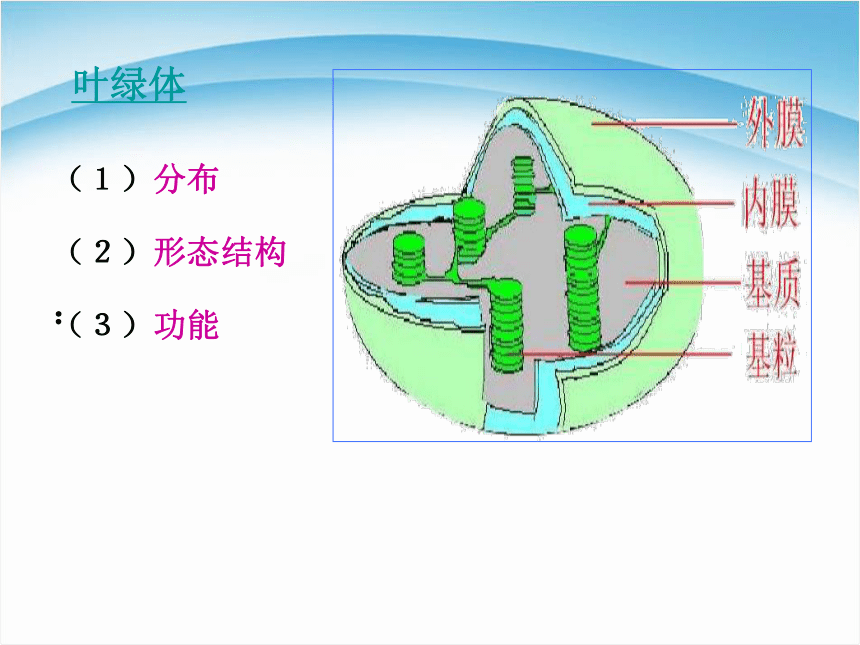 叶绿体

（1）分布

（2）形态结构

:（3）功能

外膜
内膜
基质
基粒